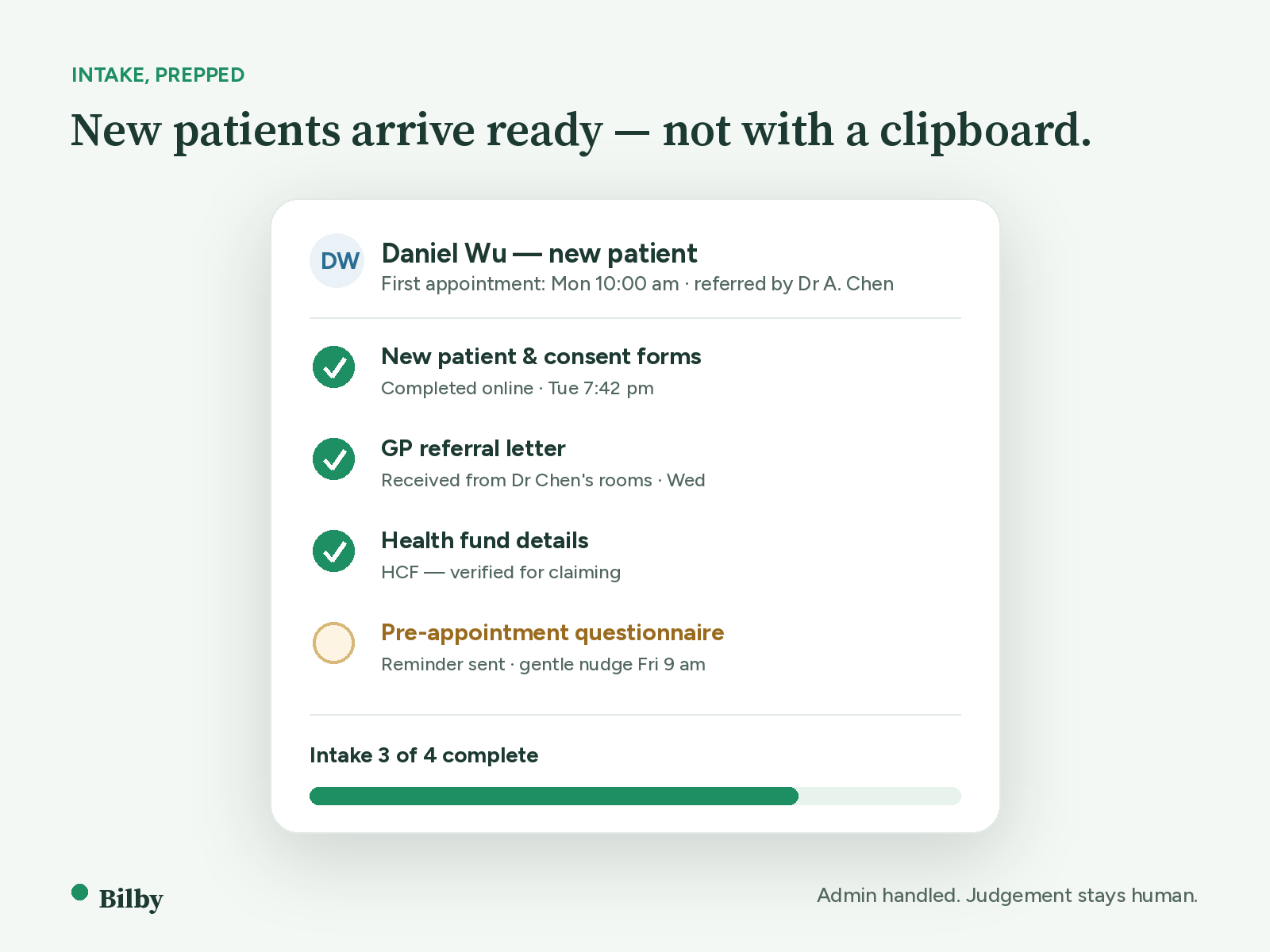 INTAKE, PREPPED

New patients arrive ready — not with a clipboard.

DW

Daniel Wu — new patient

First appointment: Mon 10:00 am · referred by Dr A. Chen

New patient & consent forms

Completed online · Tue 7:42 pm

GP referral letter

Received from Dr Chen's rooms · Wed

Health fund details

HCF — verified for claiming

Pre-appointment questionnaire

Reminder sent · gentle nudge Fri 9 am

Intake 3 of 4 complete

Bilby

Admin handled. Judgement stays human.